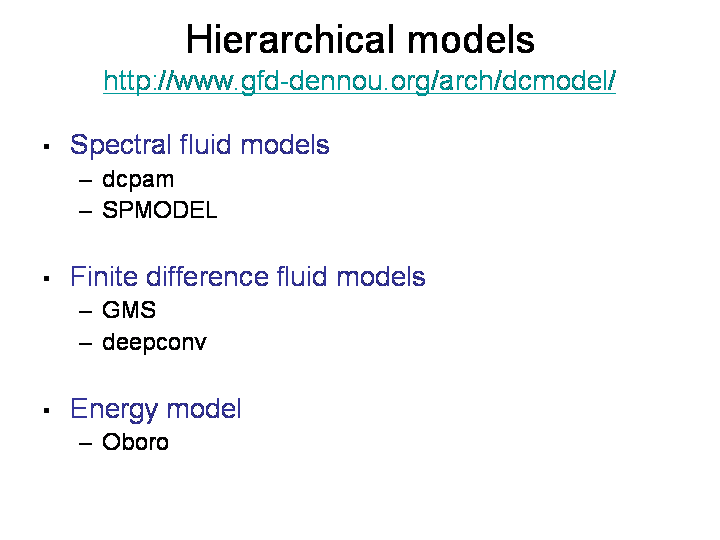 Hierarchical models
http://www.gfd-dennou.org/arch/dcmodel/

▪ Spectral fluid models
– dcpam
– SPMODEL

▪ Finite difference fluid models
– GMS
– deepconv

▪ Energy model
– Oboro